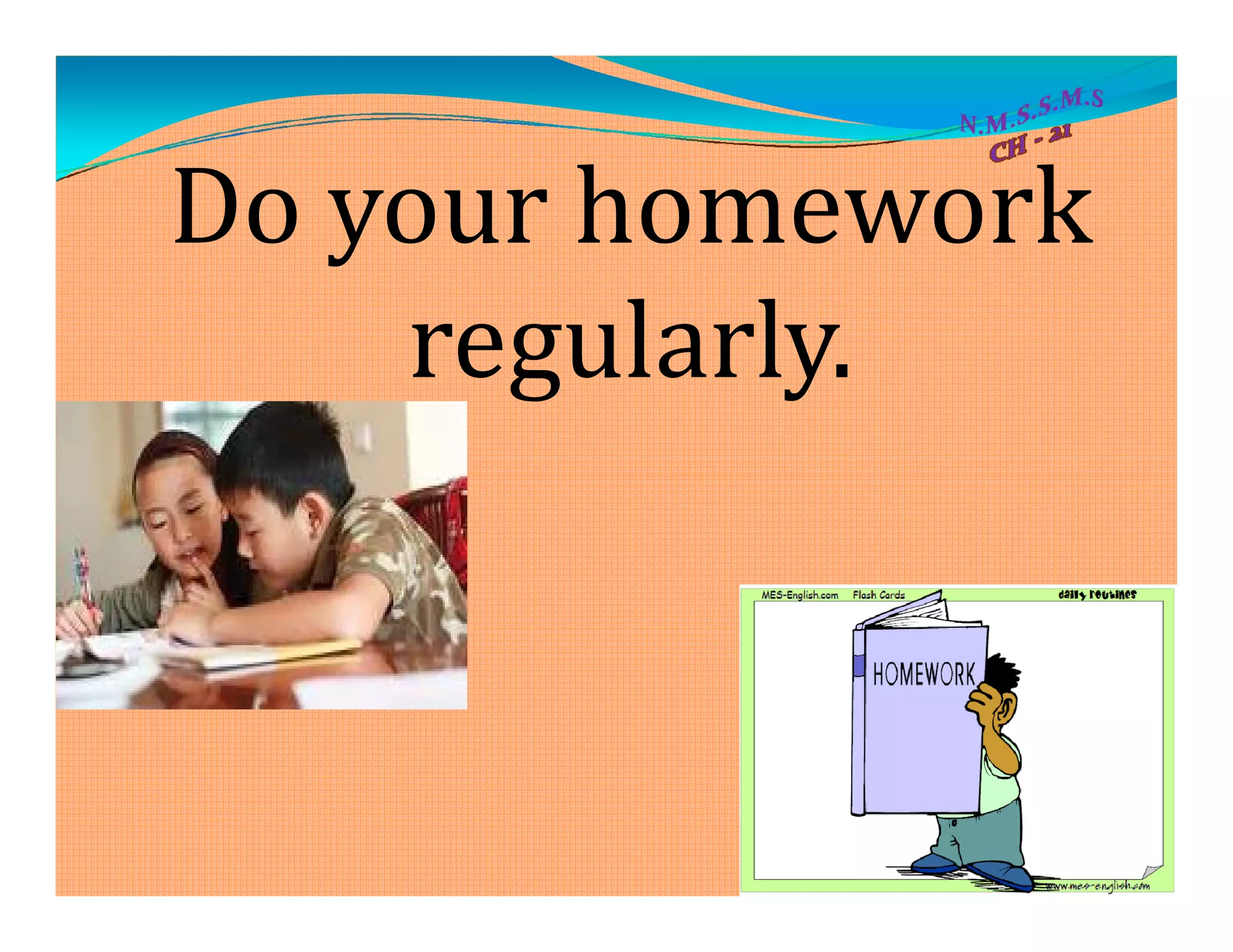 N.M.S.S.M.S
CH - 21

Do your homework regularly.

MES-English.com Flash Cards daily routines

HOMEWORK

www.mes-english.com